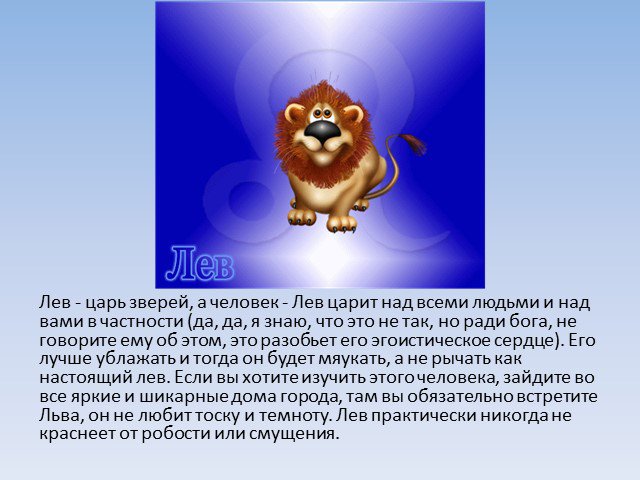 Лев

Лев - царь зверей, а человек - Лев царит над всеми людьми и над вами в частности (да, да, я знаю, что это не так, но ради бога, не говорите ему об этом, это разобьет его эгоистическое сердце). Его лучше ублажать и тогда он будет мяукать, а не рычать как настоящий лев. Если вы хотите изучить этого человека, зайдите во все яркие и шикарные дома города, там вы обязательно встретите Льва, он не любит тоску и темноту. Лев практически никогда не краснеет от робости или смущения.